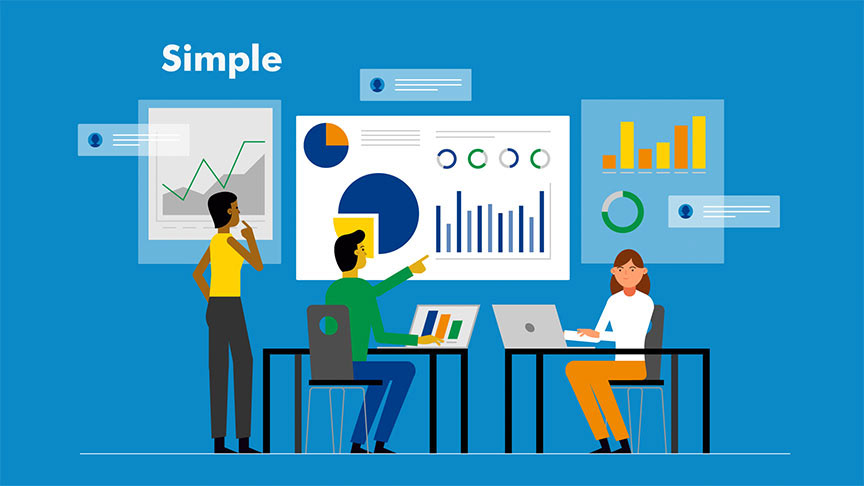 Simple